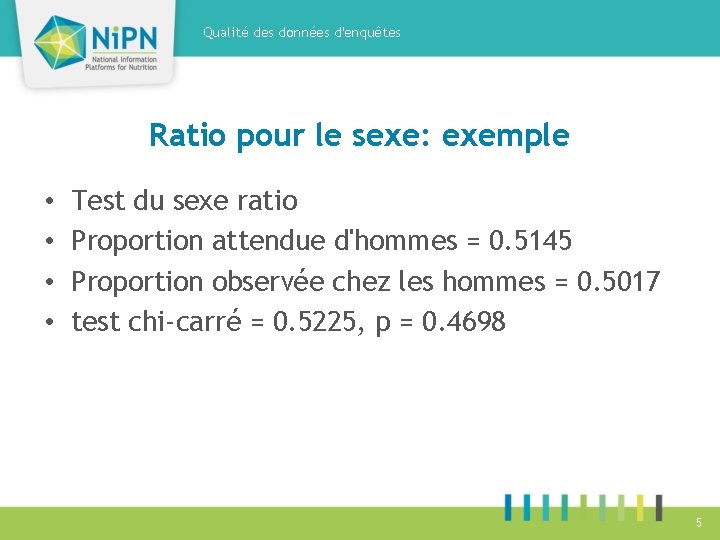 NiPN
National Information Platforms for Nutrition

Qualité des données d'enquêtes

Ratio pour le sexe: exemple

• Test du sexe ratio
• Proportion attendue d'hommes = 0.5145
• Proportion observée chez les hommes = 0.5017
• test chi-carré = 0.5225, p = 0.4698

5